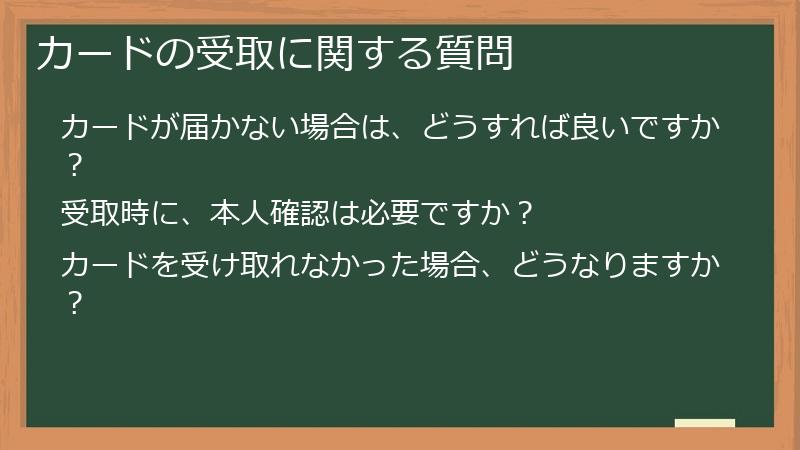 カードの受取に関する質問

カードが届かない場合は、どうすれば良いですか？

受取時に、本人確認は必要ですか？

カードを受け取れなかった場合、どうなりますか？